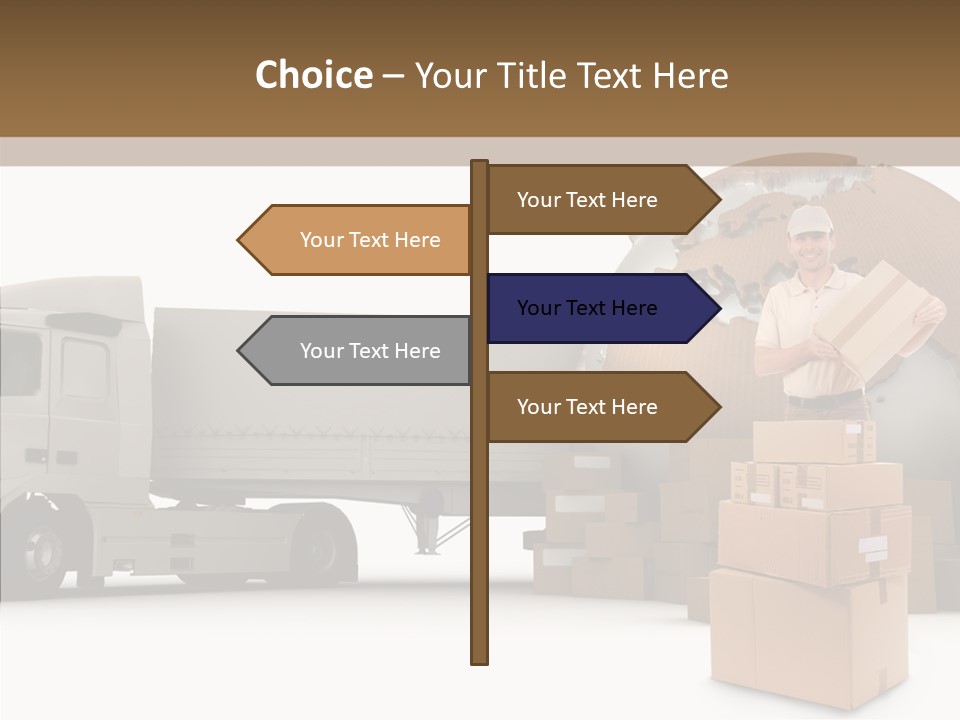 Choice – Your Title Text Here

Your Text Here

Your Text Here

Your Text Here

Your Text Here

Your Text Here